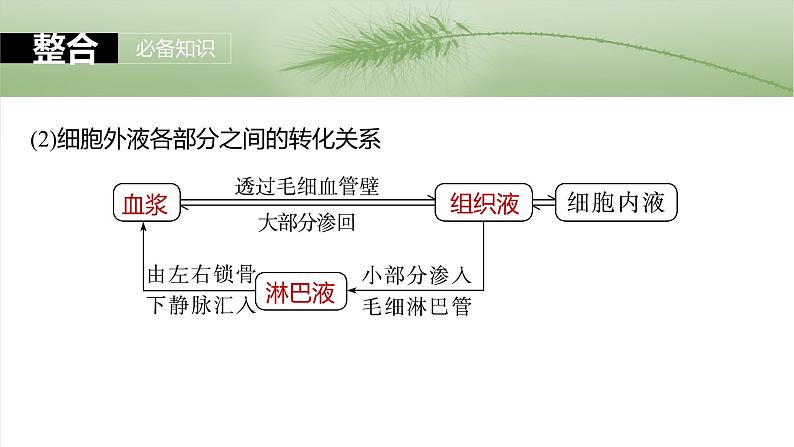 整合 必备知识

(2)细胞外液各部分之间的转化关系

血浆

透过毛细血管壁

大部分渗回

组织液

细胞内液

由左右锁骨下静脉汇入

淋巴液

小部分渗入毛细淋巴管